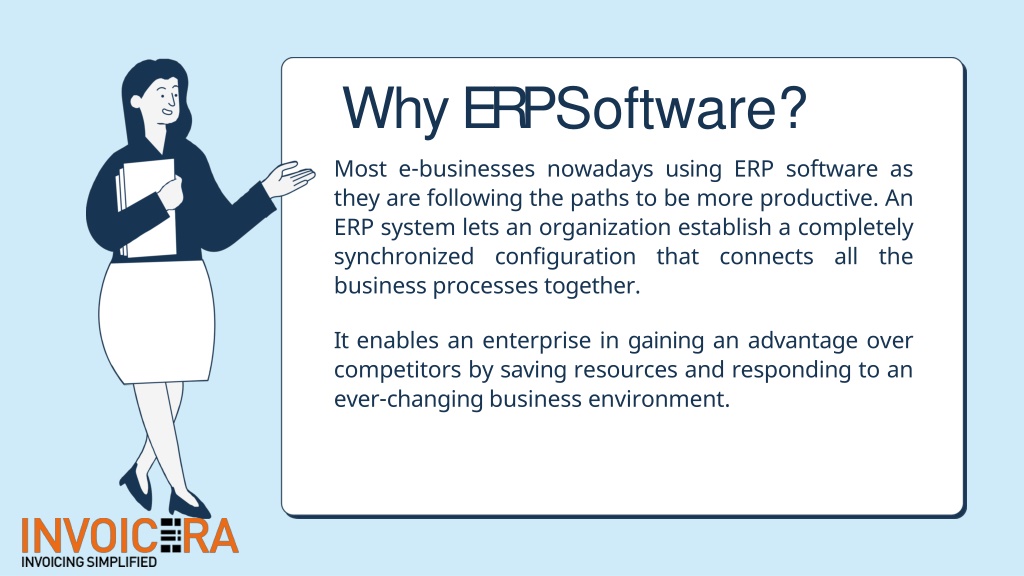 Why ERPSoftware?

Most e-businesses nowadays using ERP software as they are following the paths to be more productive. An ERP system lets an organization establish a completely synchronized configuration that connects all the business processes together.

It enables an enterprise in gaining an advantage over competitors by saving resources and responding to an ever-changing business environment.

INVOICERA
INVOICING SIMPLIFIED